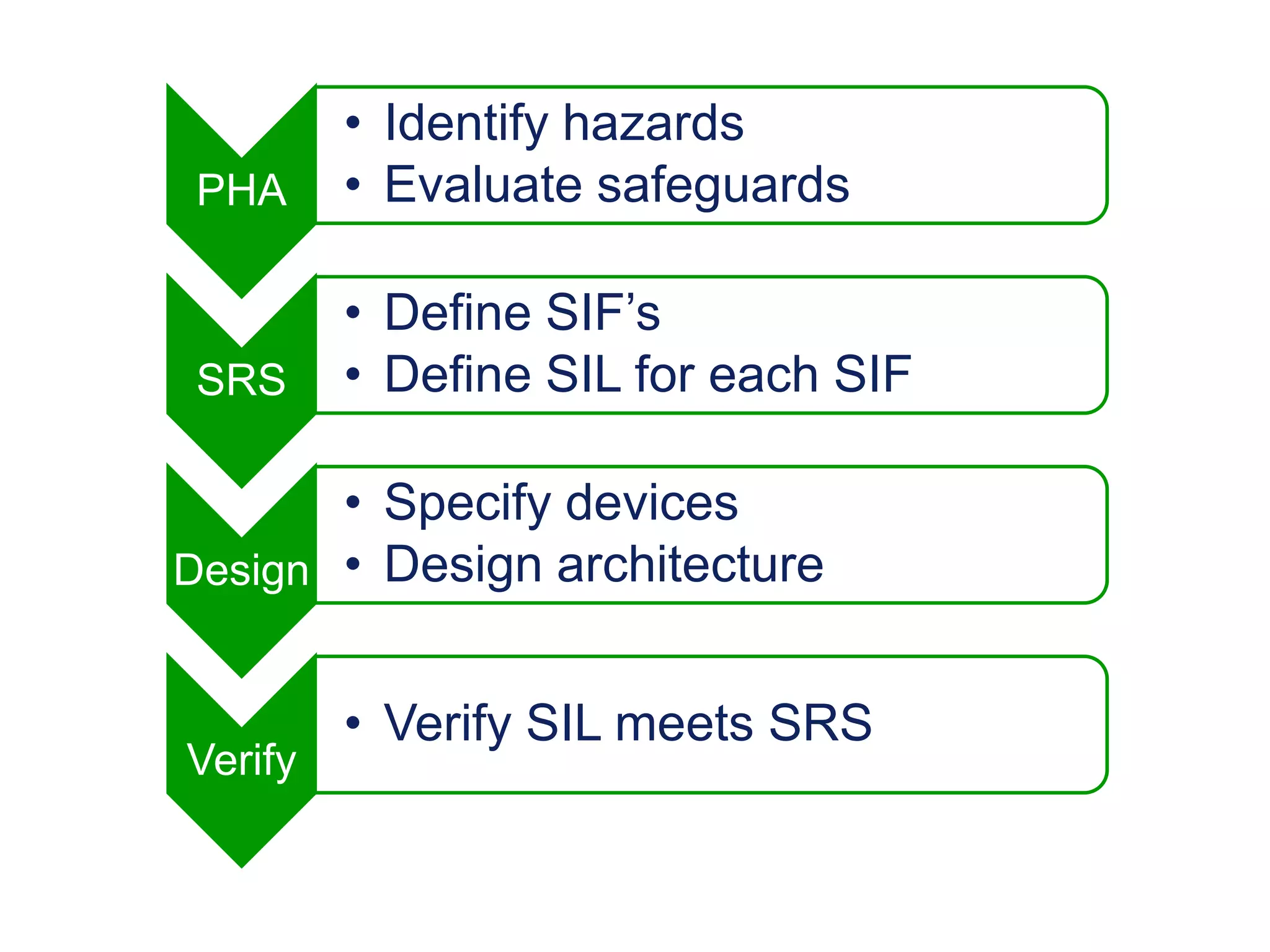 PHA

• Identify hazards
• Evaluate safeguards

SRS

• Define SIF’s
• Define SIL for each SIF

Design

• Specify devices
• Design architecture

Verify

• Verify SIL meets SRS